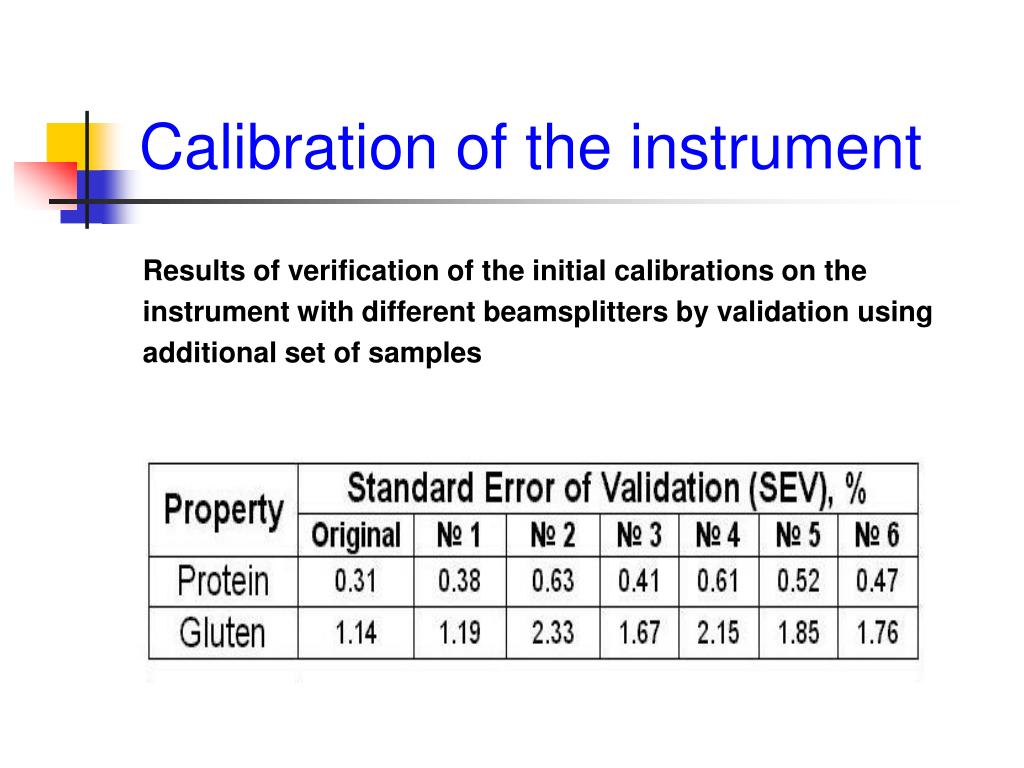 Calibration of the instrument

Results of verification of the initial calibrations on the instrument with different beamsplitters by validation using additional set of samples

| Property | Standard Error of Validation (SEV), % | | | | | | |
|---|---|---|---|---|---|---|---|
| | Original | № 1 | № 2 | № 3 | № 4 | № 5 | № 6 |
| Protein | 0.31 | 0.38 | 0.63 | 0.41 | 0.61 | 0.52 | 0.47 |
| Gluten | 1.14 | 1.19 | 2.33 | 1.67 | 2.15 | 1.85 | 1.76 |